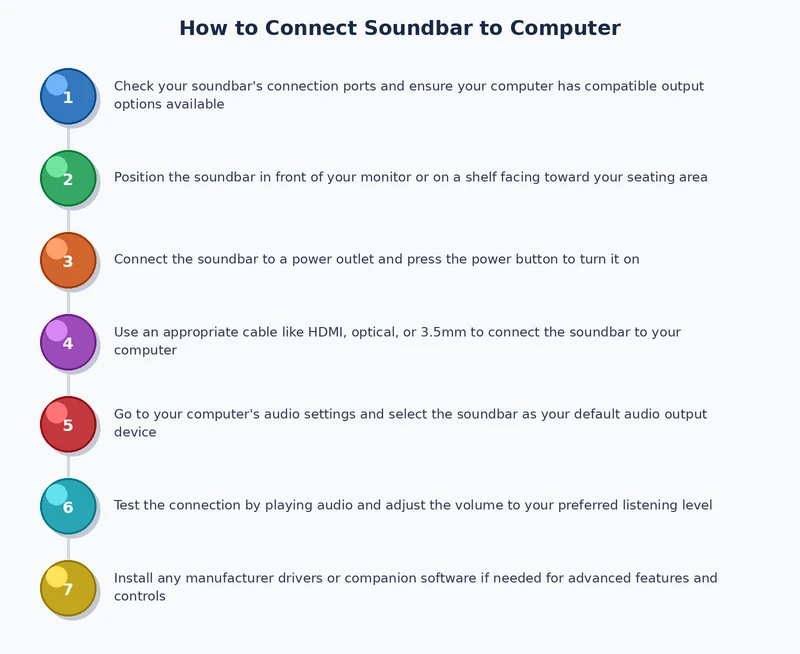 How to Connect Soundbar to Computer

1

Check your soundbar's connection ports and ensure your computer has compatible output options available

2

Position the soundbar in front of your monitor or on a shelf facing toward your seating area

3

Connect the soundbar to a power outlet and press the power button to turn it on

4

Use an appropriate cable like HDMI, optical, or 3.5mm to connect the soundbar to your computer

5

Go to your computer's audio settings and select the soundbar as your default audio output device

6

Test the connection by playing audio and adjust the volume to your preferred listening level

7

Install any manufacturer drivers or companion software if needed for advanced features and controls